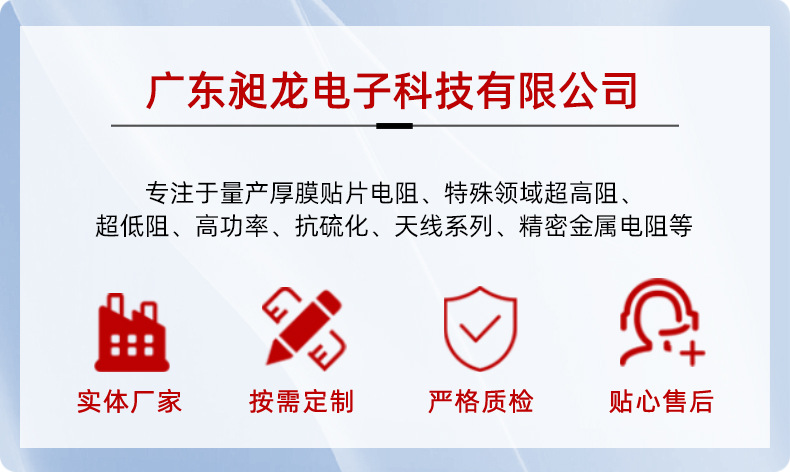 广东昶龙电子科技有限公司

专注于量产厚膜贴片电阻、特殊领域超高阻、超低阻、高功率、抗硫化、天线系列、精密金属电阻等

实体厂家

按需定制

严格质检

贴心售后